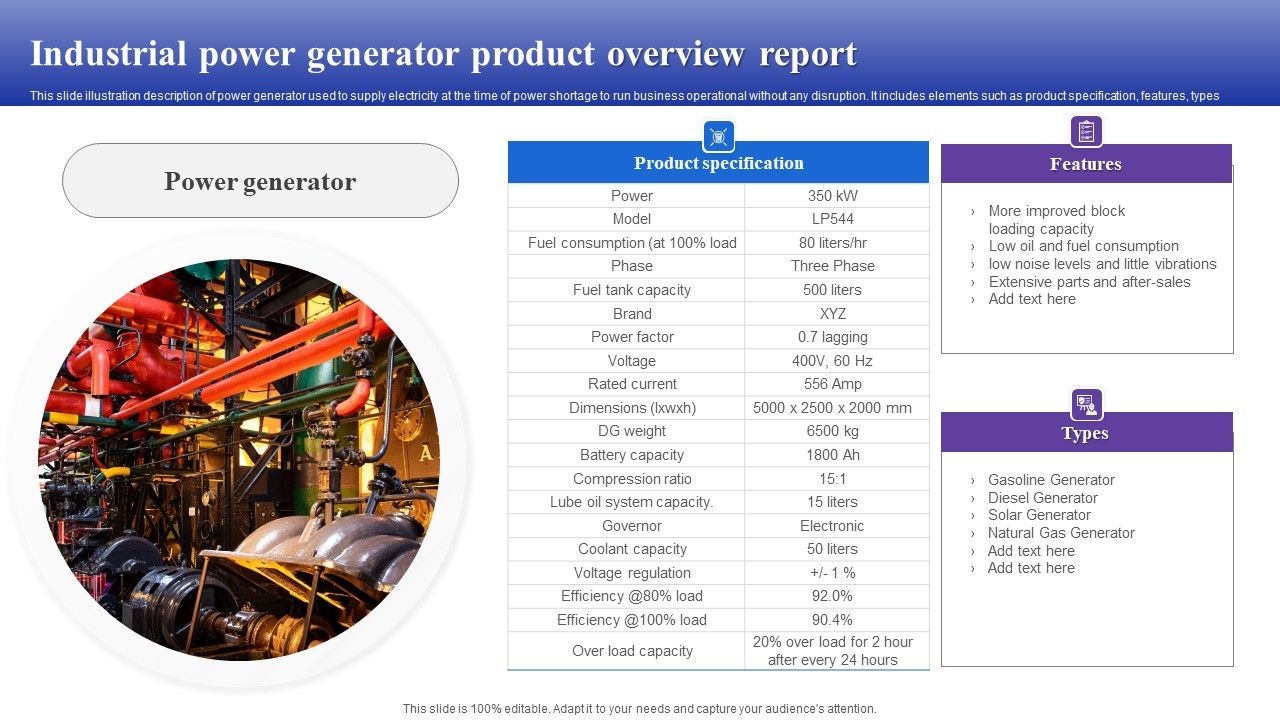 Industrial power generator product overview report

This slide illustration description of power generator used to supply electricity at the time of power shortage to run business operational without any disruption. It includes elements such as product specification, features, types

Power generator

| Product specification | |
|---|---|
| Power | 350 kW |
| Model | LP544 |
| Fuel consumption (at 100% load | 80 liters/hr |
| Phase | Three Phase |
| Fuel tank capacity | 500 liters |
| Brand | XYZ |
| Power factor | 0.7 lagging |
| Voltage | 400V, 60 Hz |
| Rated current | 556 Amp |
| Dimensions (lxwxh) | 5000 x 2500 x 2000 mm |
| DG weight | 6500 kg |
| Battery capacity | 1800 Ah |
| Compression ratio | 15:1 |
| Lube oil system capacity. | 15 liters |
| Governor | Electronic |
| Coolant capacity | 50 liters |
| Voltage regulation | +/- 1 % |
| Efficiency @80% load | 92.0% |
| Efficiency @100% load | 90.4% |
| Over load capacity | 20% over load for 2 hour after every 24 hours |

Features

› More improved block loading capacity
› Low oil and fuel consumption
› low noise levels and little vibrations
› Extensive parts and after-sales
› Add text here

Types

› Gasoline Generator
› Diesel Generator
› Solar Generator
› Natural Gas Generator
› Add text here
› Add text here

This slide is 100% editable. Adapt it to your needs and capture your audience's attention.